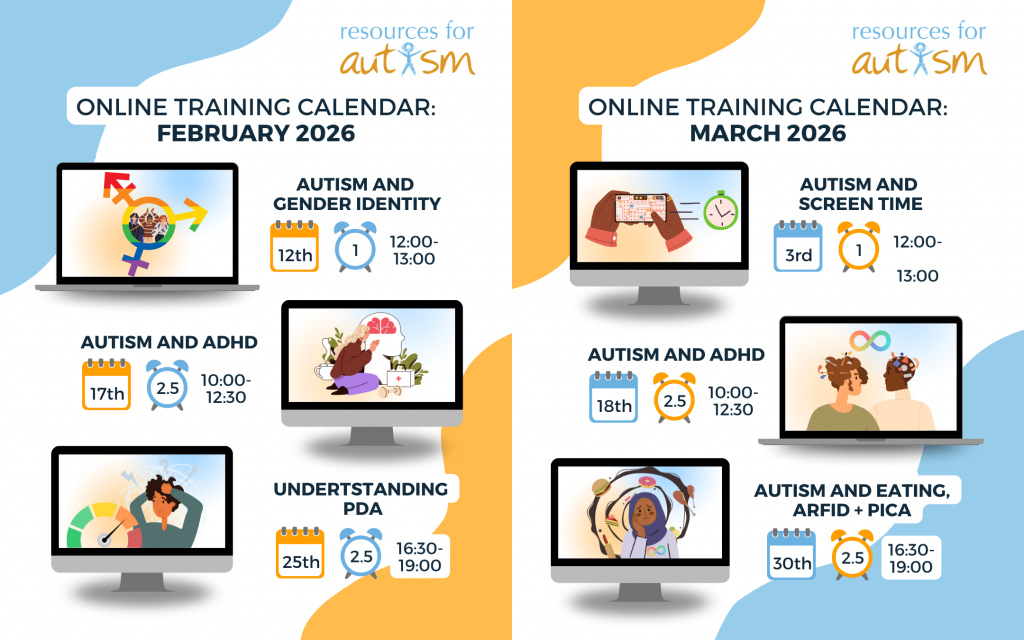 resources for autism

ONLINE TRAINING CALENDAR: FEBRUARY 2026

AUTISM AND GENDER IDENTITY
12th 1 12:00-13:00

AUTISM AND ADHD
17th 2.5 10:00-12:30

UNDERTSTANDING PDA
25th 2.5 16:30-19:00

resources for autism

ONLINE TRAINING CALENDAR: MARCH 2026

AUTISM AND SCREEN TIME
3rd 1 12:00-13:00

AUTISM AND ADHD
18th 2.5 10:00-12:30

AUTISM AND EATING, ARFID + PICA
30th 2.5 16:30-19:00